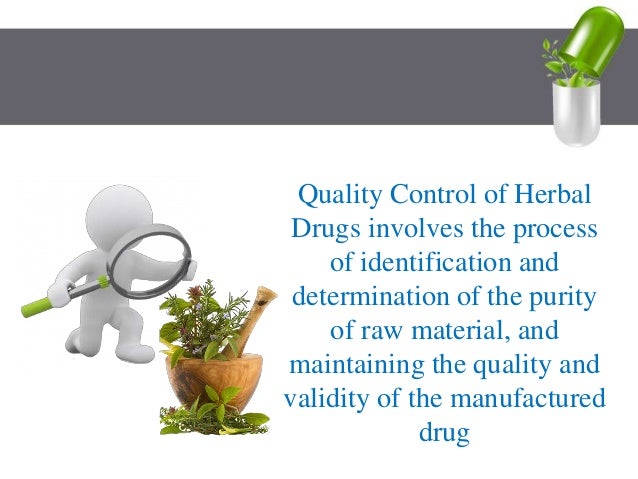 Quality Control of Herbal Drugs involves the process of identification and determination of the purity of raw material, and maintaining the quality and validity of the manufactured drug